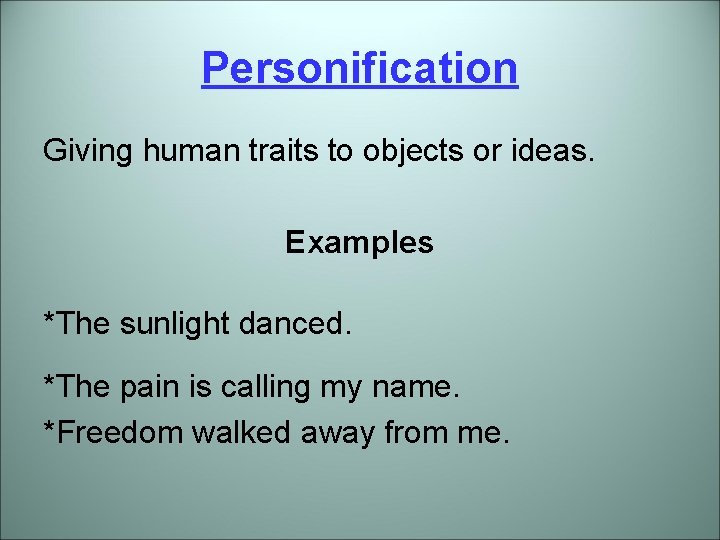 Personification

Giving human traits to objects or ideas.

Examples

*The sunlight danced.

*The pain is calling my name.
*Freedom walked away from me.